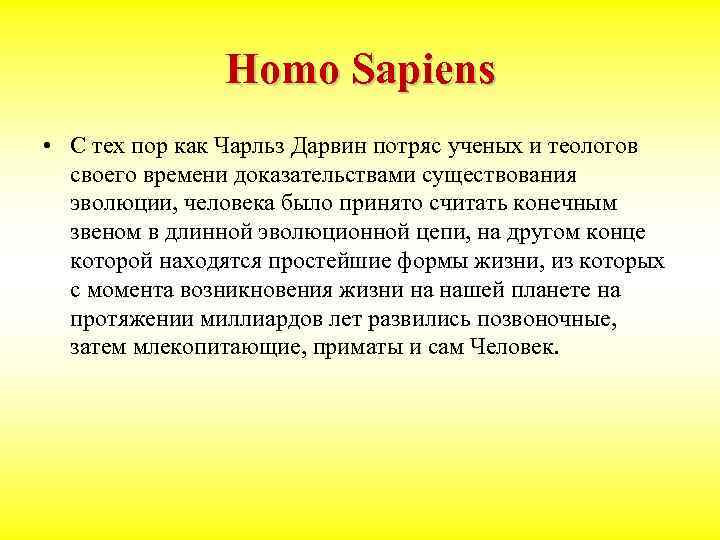 Homo Sapiens

• С тех пор как Чарльз Дарвин потряс ученых и теологов своего времени доказательствами существования эволюции, человека было принято считать конечным звеном в длинной эволюционной цепи, на другом конце которой находятся простейшие формы жизни, из которых с момента возникновения жизни на нашей планете на протяжении миллиардов лет развились позвоночные, затем млекопитающие, приматы и сам Человек.